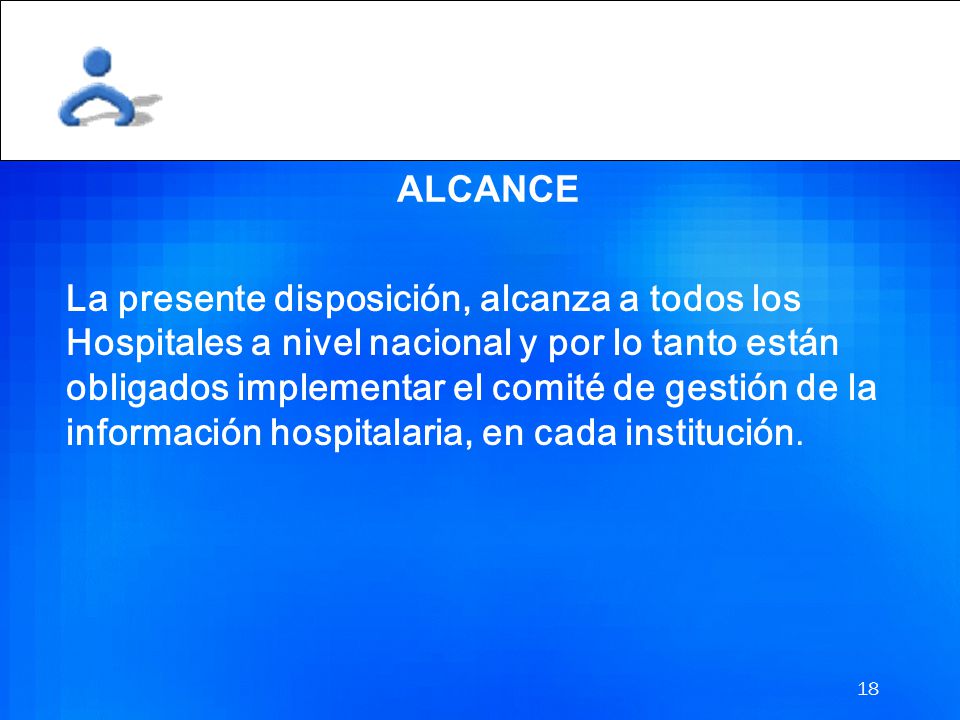 ALCANCE

La presente disposición, alcanza a todos los Hospitales a nivel nacional y por lo tanto están obligados implementar el comité de gestión de la información hospitalaria, en cada institución.

18